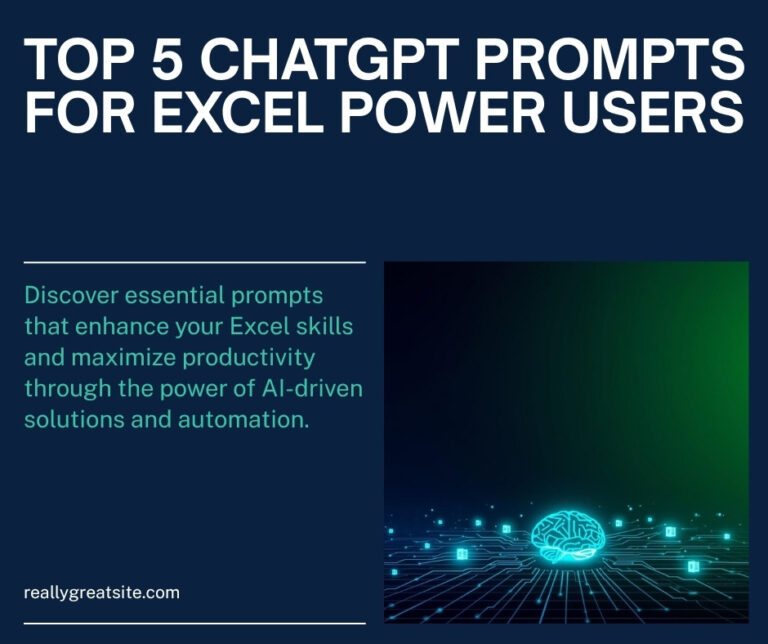 TOP 5 CHATGPT PROMPTS FOR EXCEL POWER USERS

Discover essential prompts that enhance your Excel skills and maximize productivity through the power of AI-driven solutions and automation.

reallygreatsite.com